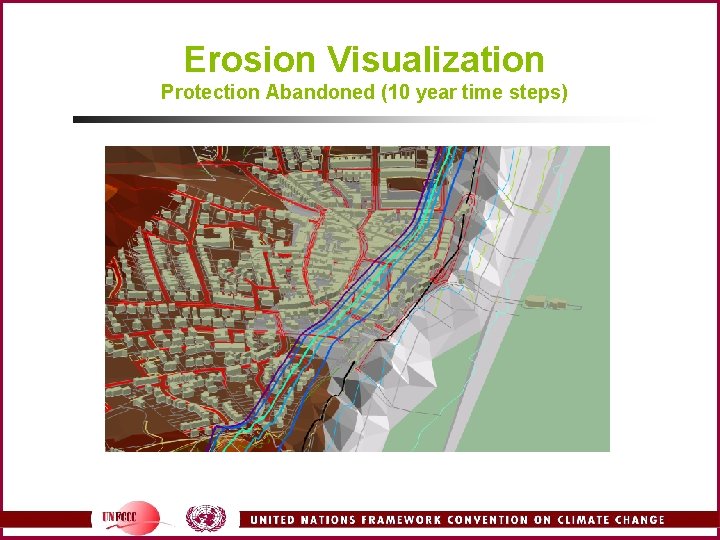 Erosion Visualization
Protection Abandoned (10 year time steps)

UNFCCC

UNITED NATIONS FRAMEWORK CONVENTION ON CLIMATE CHANGE